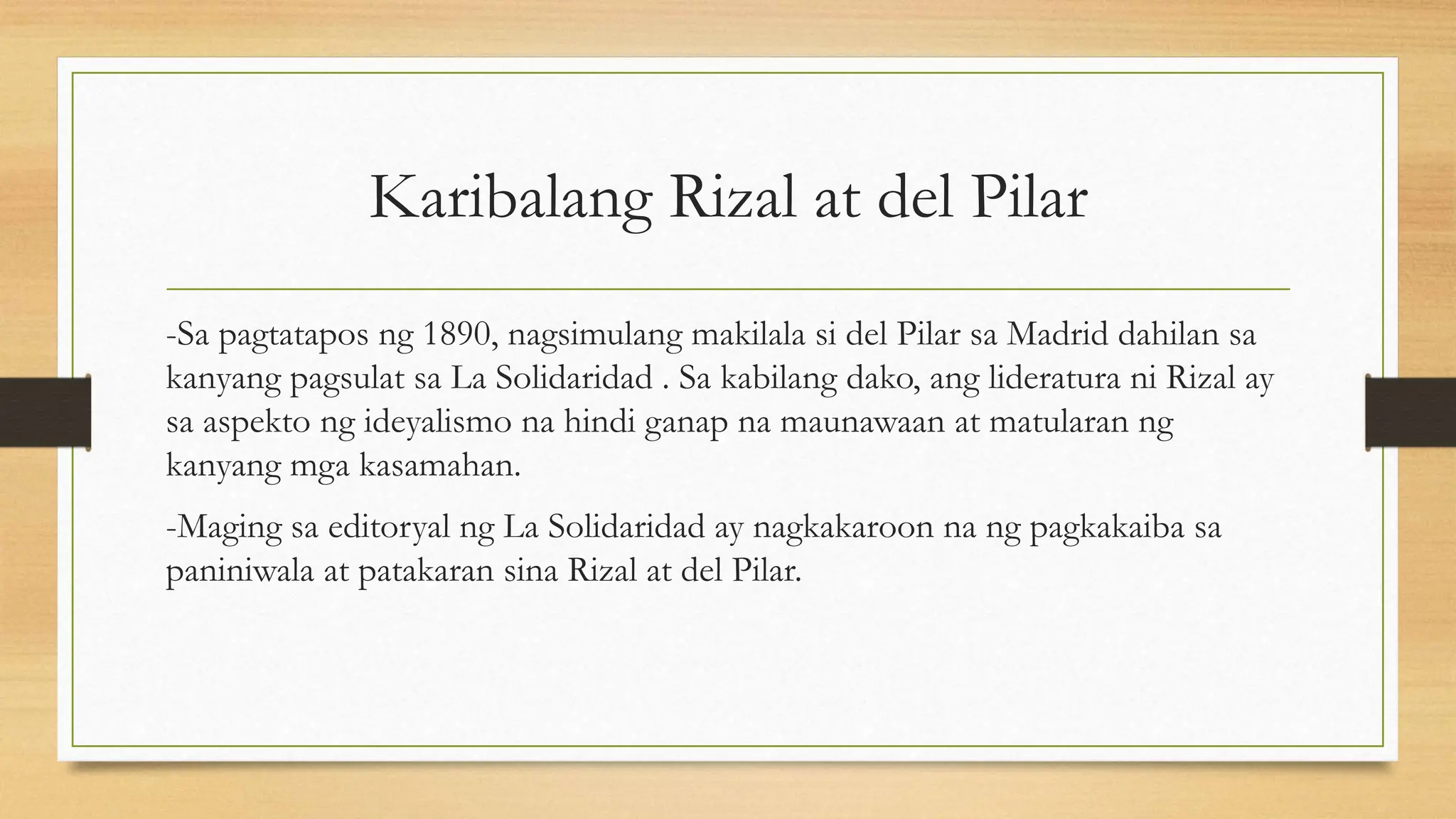 Karibalang Rizal at del Pilar

-Sa pagtatapos ng 1890, nagsimulang makilala si del Pilar sa Madrid dahilan sa kanyang pagsulat sa La Solidaridad . Sa kabilang dako, ang lideratura ni Rizal ay sa aspekto ng ideyalismo na hindi ganap na maunawaan at matularan ng kanyang mga kasamahan.

-Maging sa editoryal ng La Solidaridad ay nagkakaroon na ng pagkakaiba sa paniniwala at patakaran sina Rizal at del Pilar.